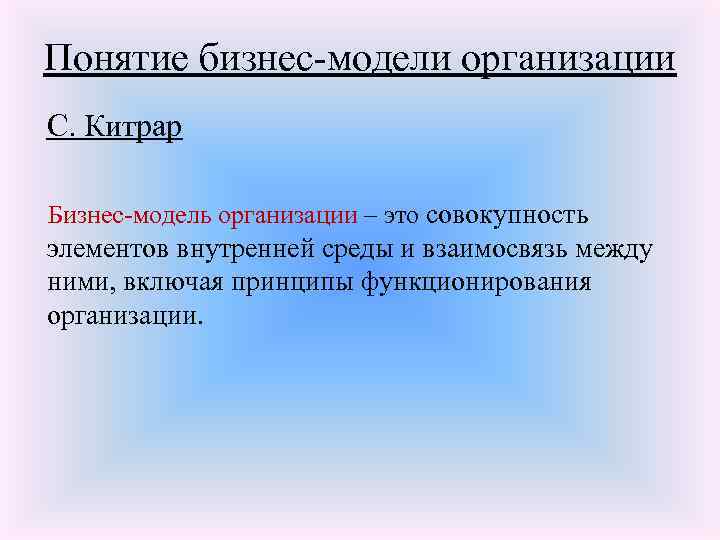 Понятие бизнес-модели организации

С. Китрар

Бизнес-модель организации – это совокупность элементов внутренней среды и взаимосвязь между ними, включая принципы функционирования организации.